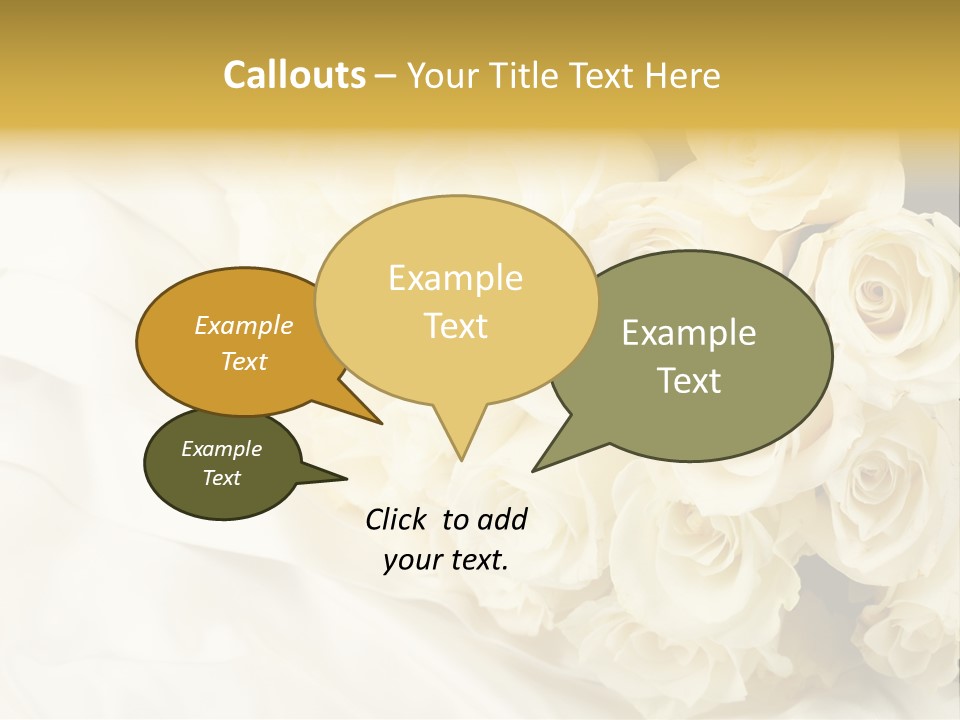 Callouts – Your Title Text Here

Example Text

Example Text

Example Text

Example Text

Click to add your text.